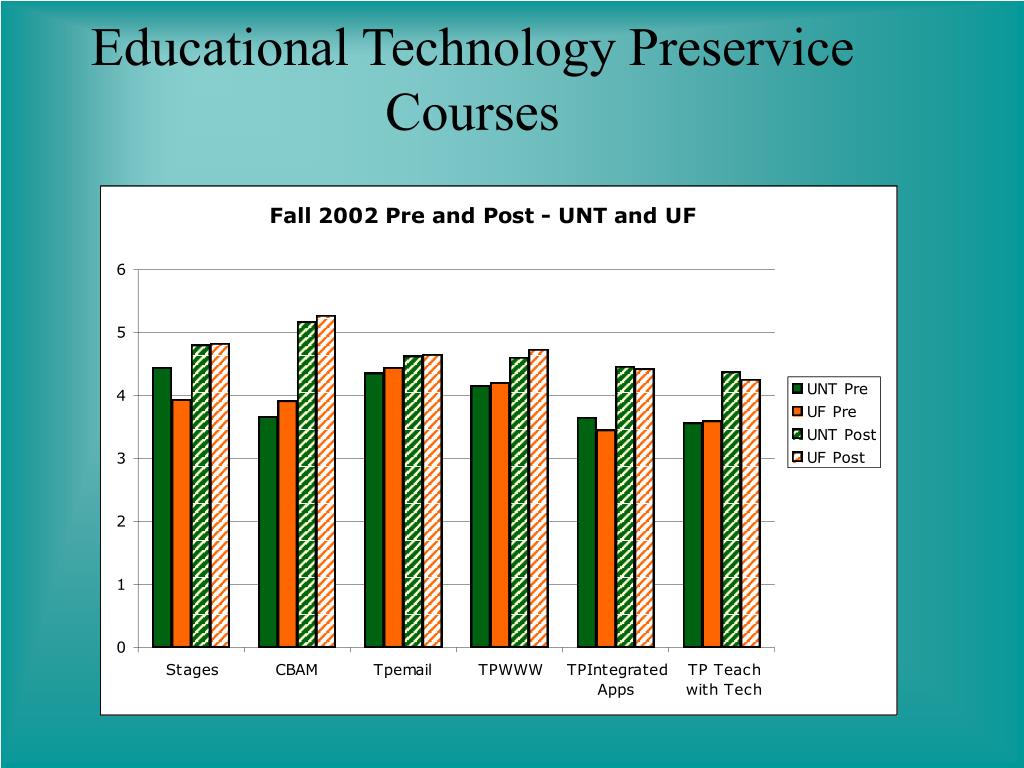 Educational Technology Preservice Courses

Fall 2002 Pre and Post - UNT and UF

6
5
4
3
2
1
0

Stages
CBAM
Tpemail
TPWWW
TPIntegrated Apps
TP Teach with Tech

UNT Pre
UF Pre
UNT Post
UF Post